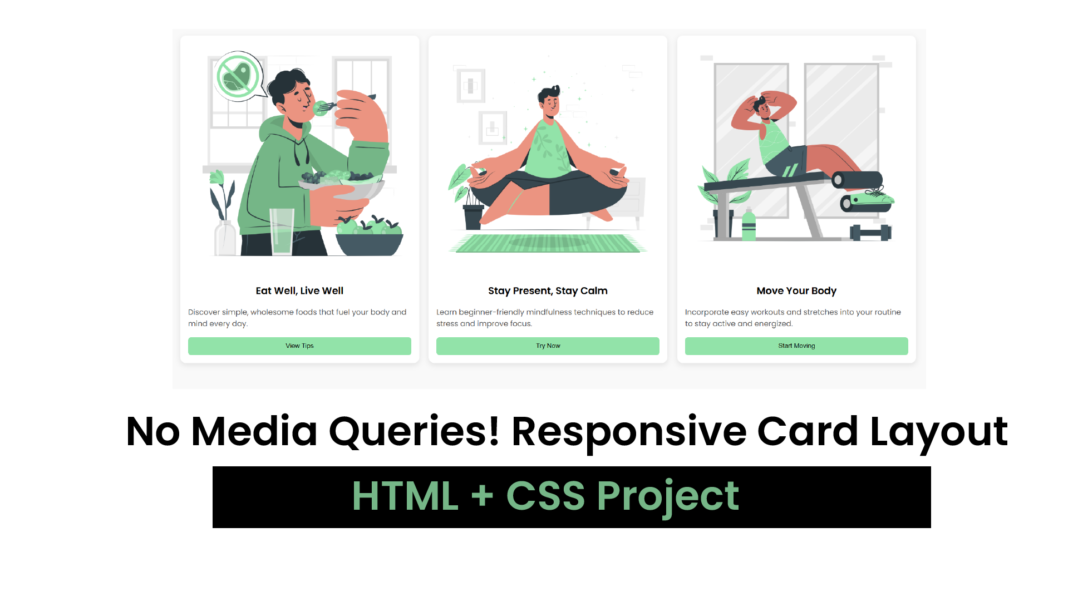 Eat Well, Live Well

Discover simple, wholesome foods that fuel your body and mind every day.

View Tips

Stay Present, Stay Calm

Learn beginner-friendly mindfulness techniques to reduce stress and improve focus.

Try Now

Move Your Body

Incorporate easy workouts and stretches into your routine to stay active and energized.

Start Moving

No Media Queries! Responsive Card Layout

HTML + CSS Project